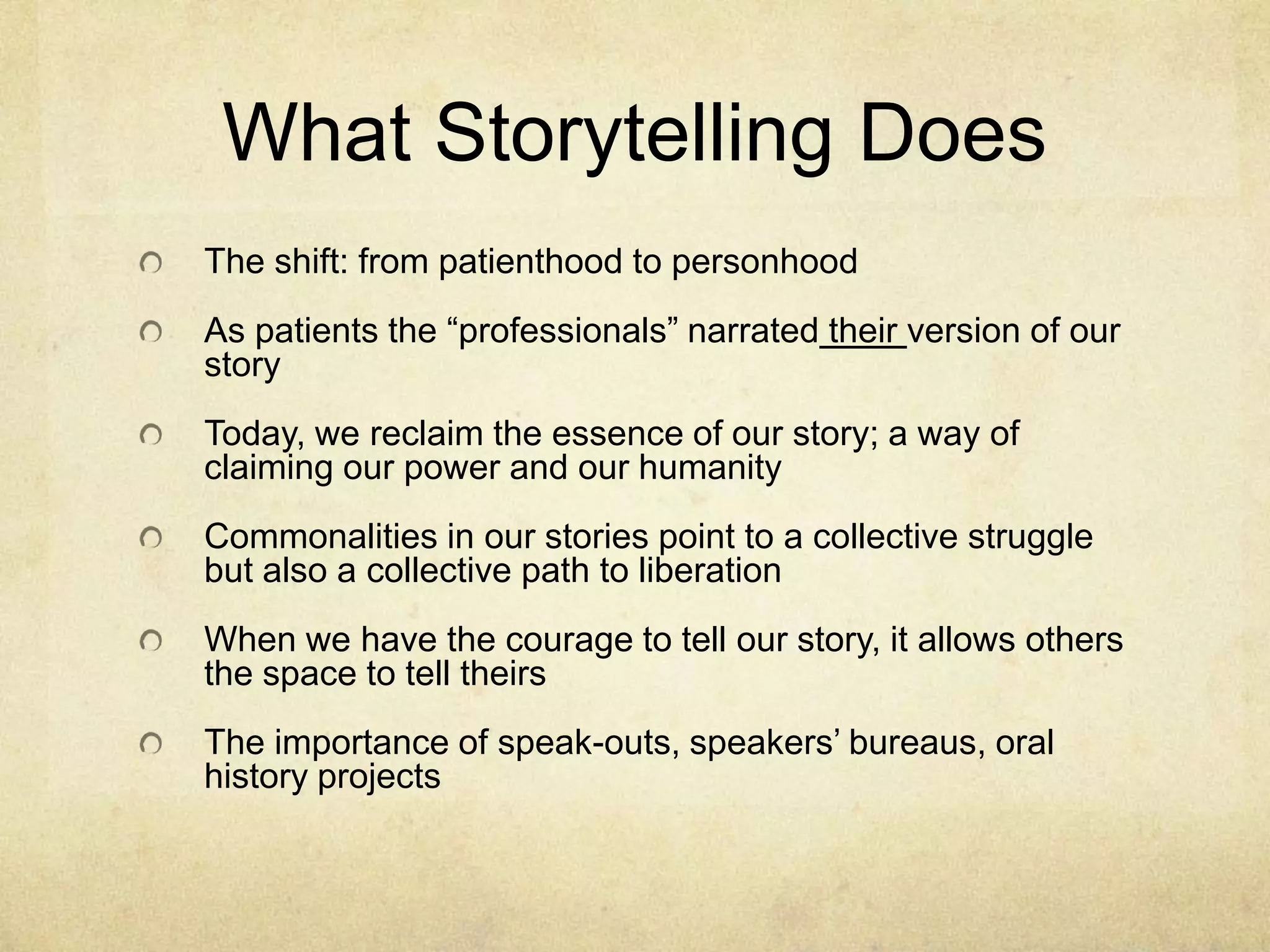 What Storytelling Does

The shift: from patienthood to personhood

As patients the “professionals” narrated their version of our story

Today, we reclaim the essence of our story; a way of claiming our power and our humanity

Commonalities in our stories point to a collective struggle but also a collective path to liberation

When we have the courage to tell our story, it allows others the space to tell theirs

The importance of speak-outs, speakers’ bureaus, oral history projects